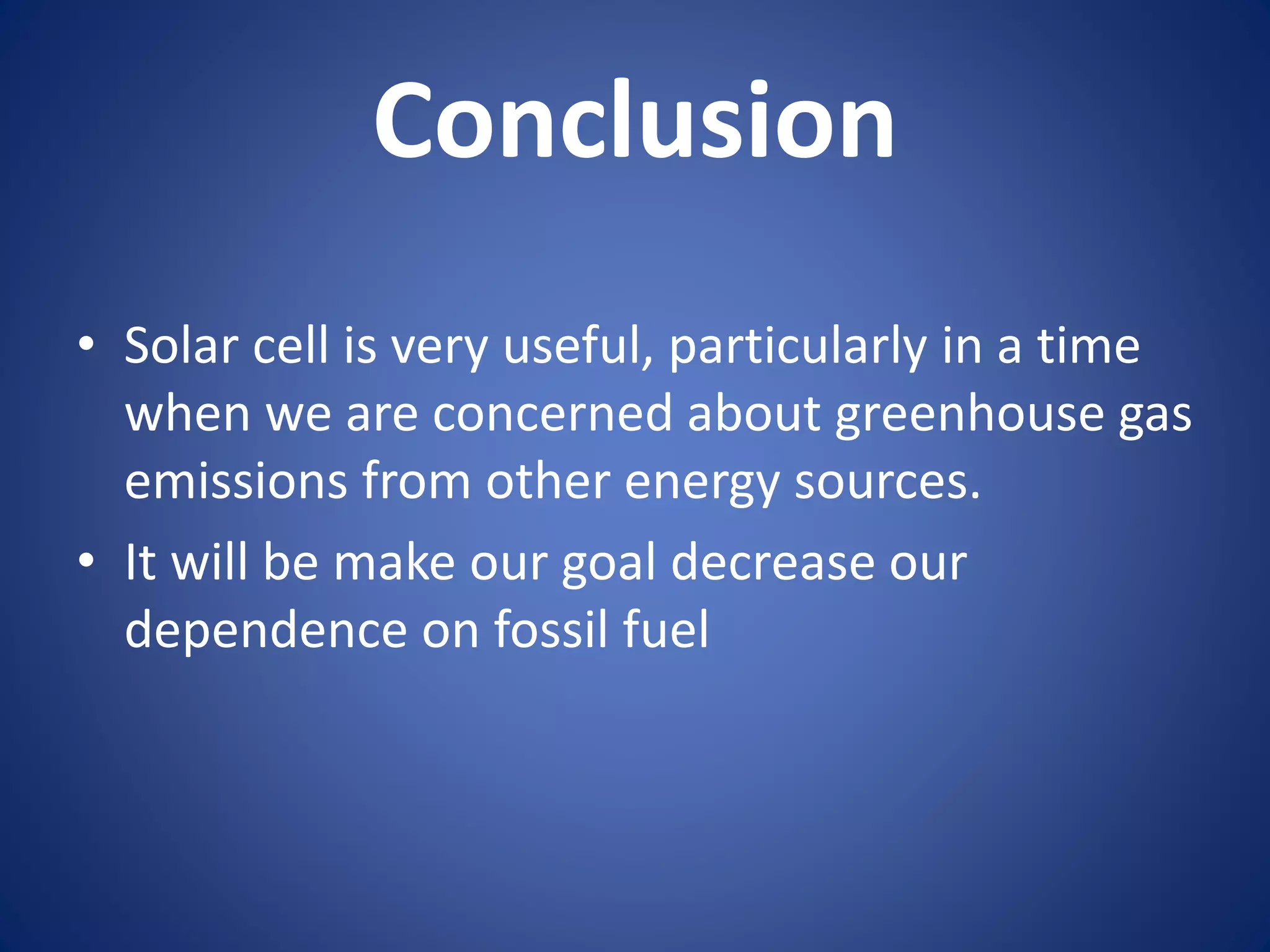 Conclusion

• Solar cell is very useful, particularly in a time when we are concerned about greenhouse gas emissions from other energy sources.
• It will be make our goal decrease our dependence on fossil fuel